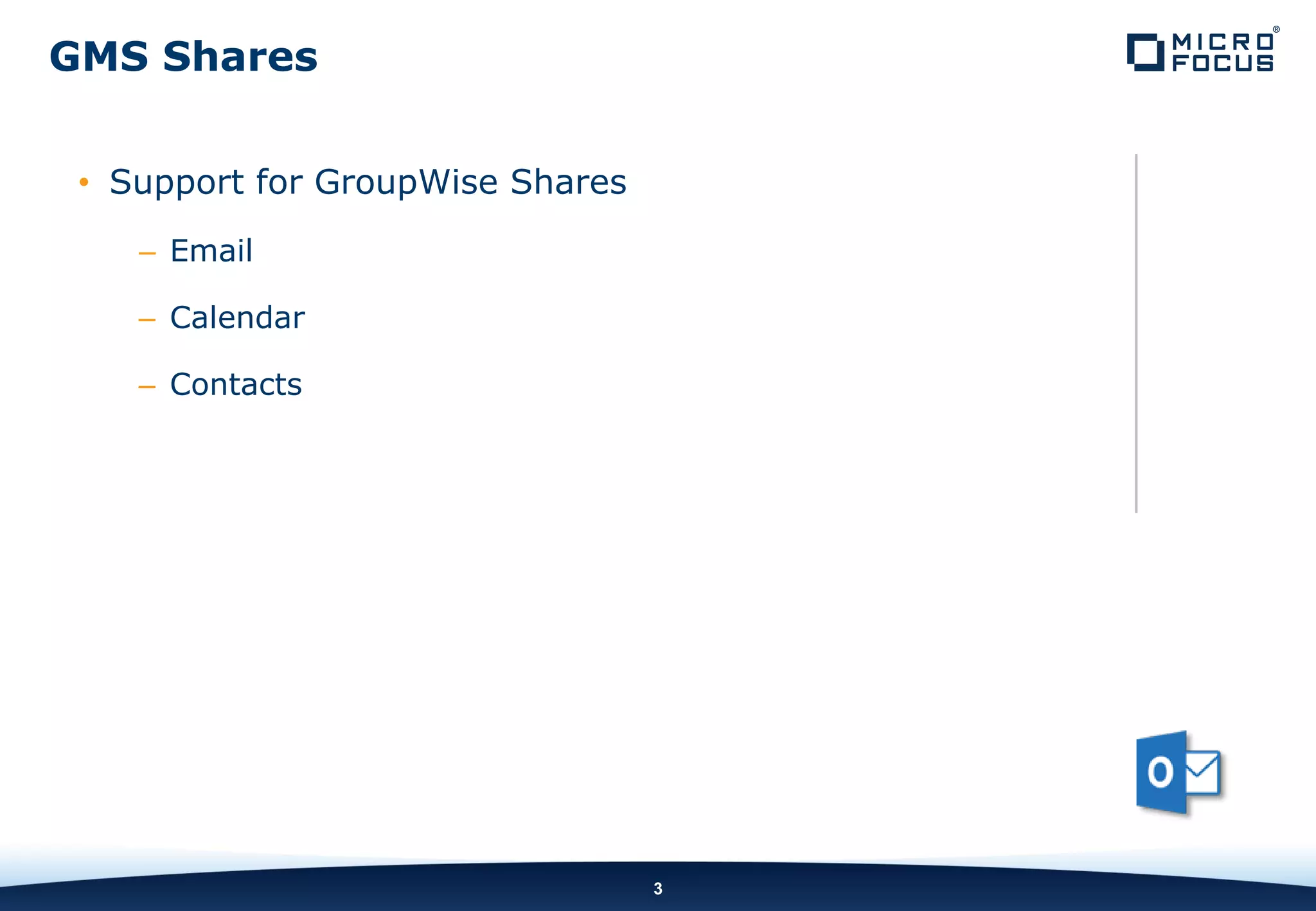 GMS Shares

MICRO FOCUS®

• Support for GroupWise Shares
– Email
– Calendar
– Contacts

O

3